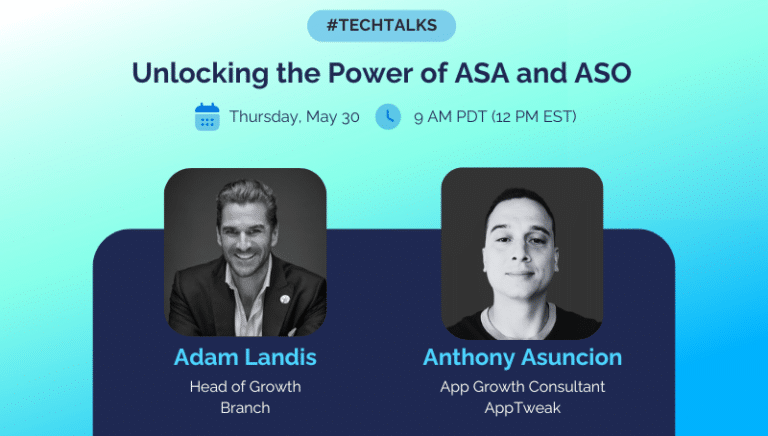 #TECHTALKS

Unlocking the Power of ASA and ASO

Thursday, May 30

9 AM PDT (12 PM EST)

Adam Landis
Head of Growth
Branch

Anthony Asuncion
App Growth Consultant
AppTweak